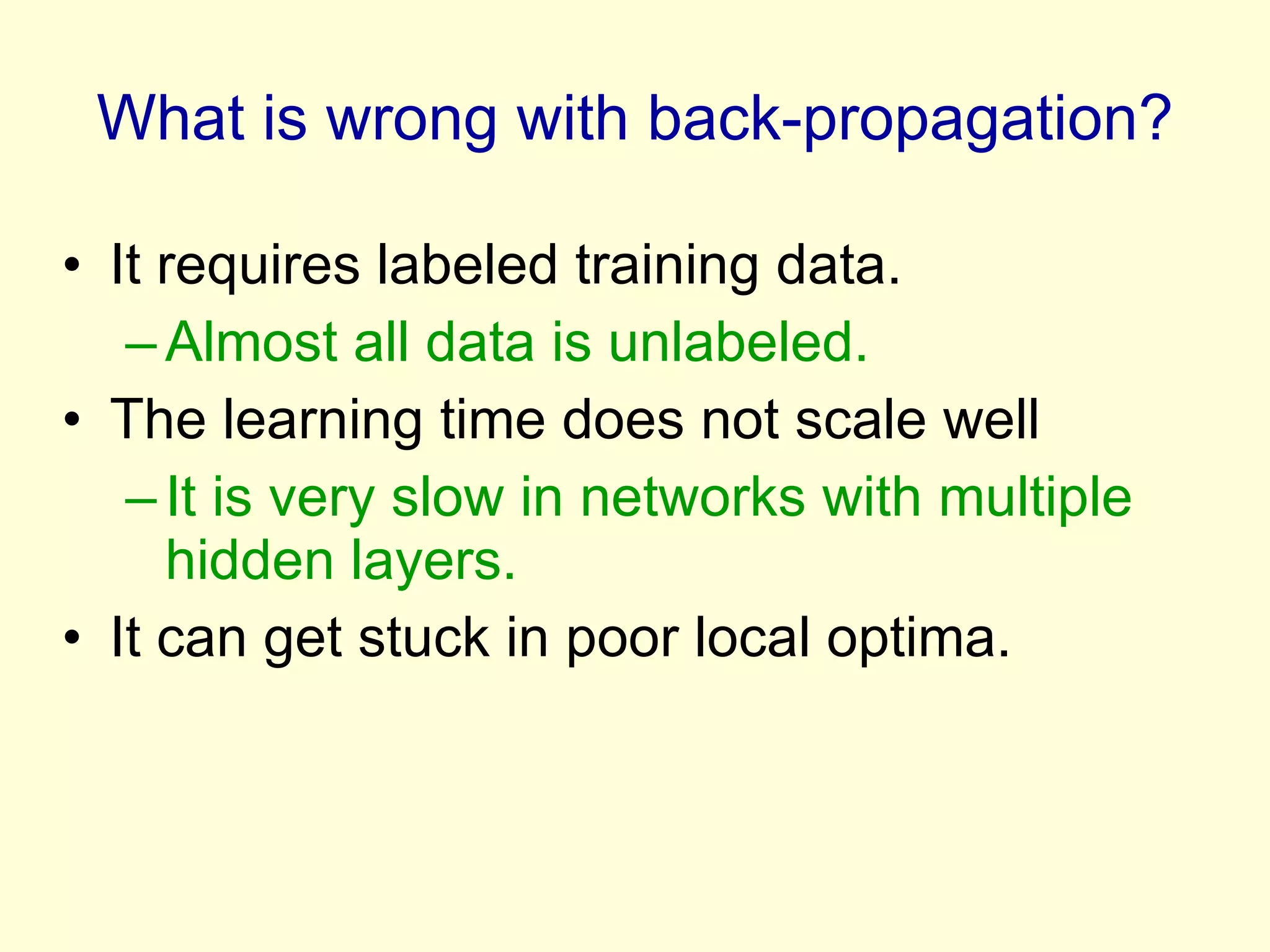 What is wrong with back-propagation?

• It requires labeled training data.
  – Almost all data is unlabeled.
• The learning time does not scale well
  – It is very slow in networks with multiple hidden layers.
• It can get stuck in poor local optima.